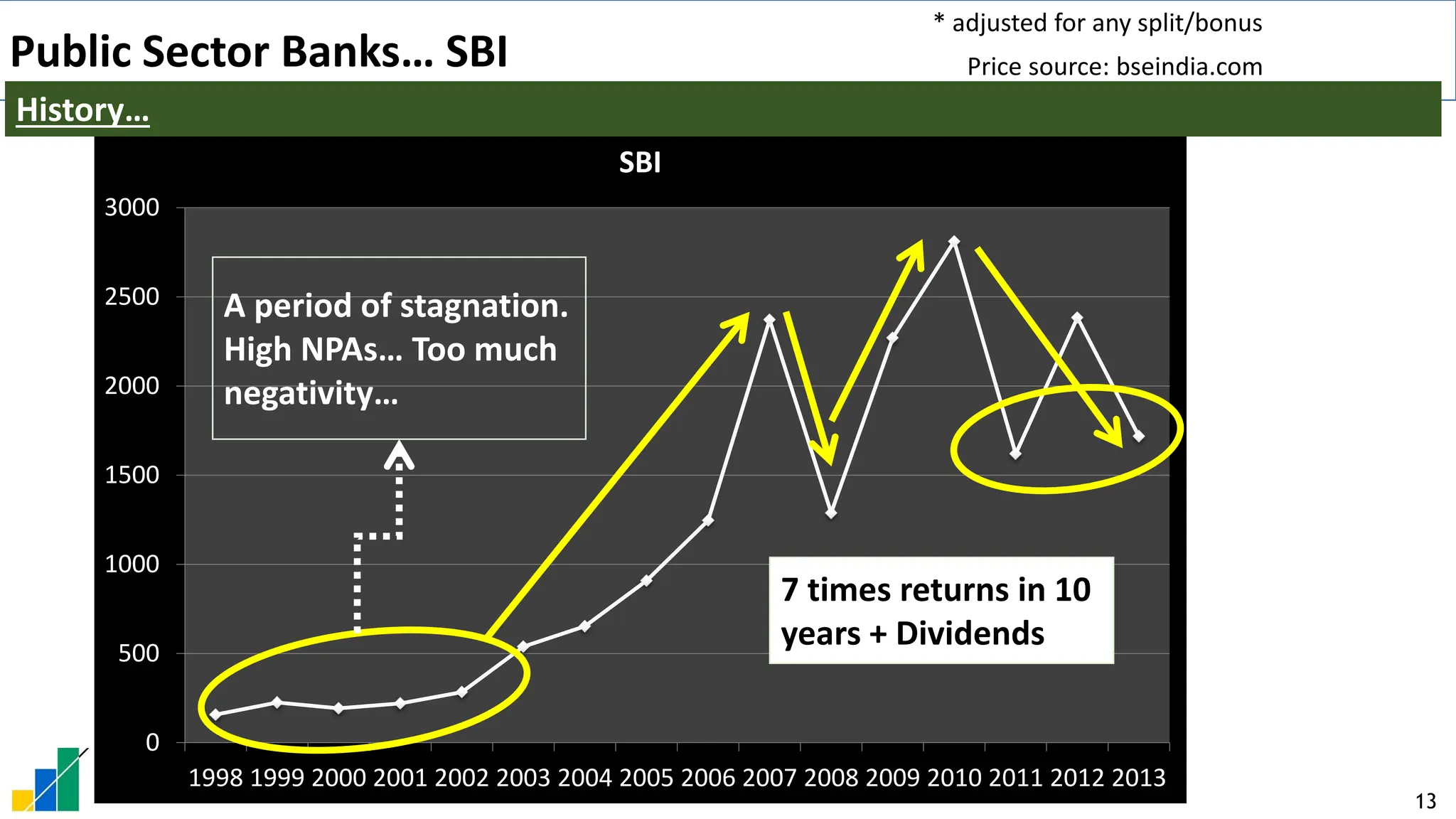 Public Sector Banks… SBI

* adjusted for any split/bonus

Price source: bseindia.com

History…

SBI

3000
2500
2000
1500
1000
500
0

A period of stagnation. High NPAs… Too much negativity…

7 times returns in 10 years + Dividends

1998 1999 2000 2001 2002 2003 2004 2005 2006 2007 2008 2009 2010 2011 2012 2013

13